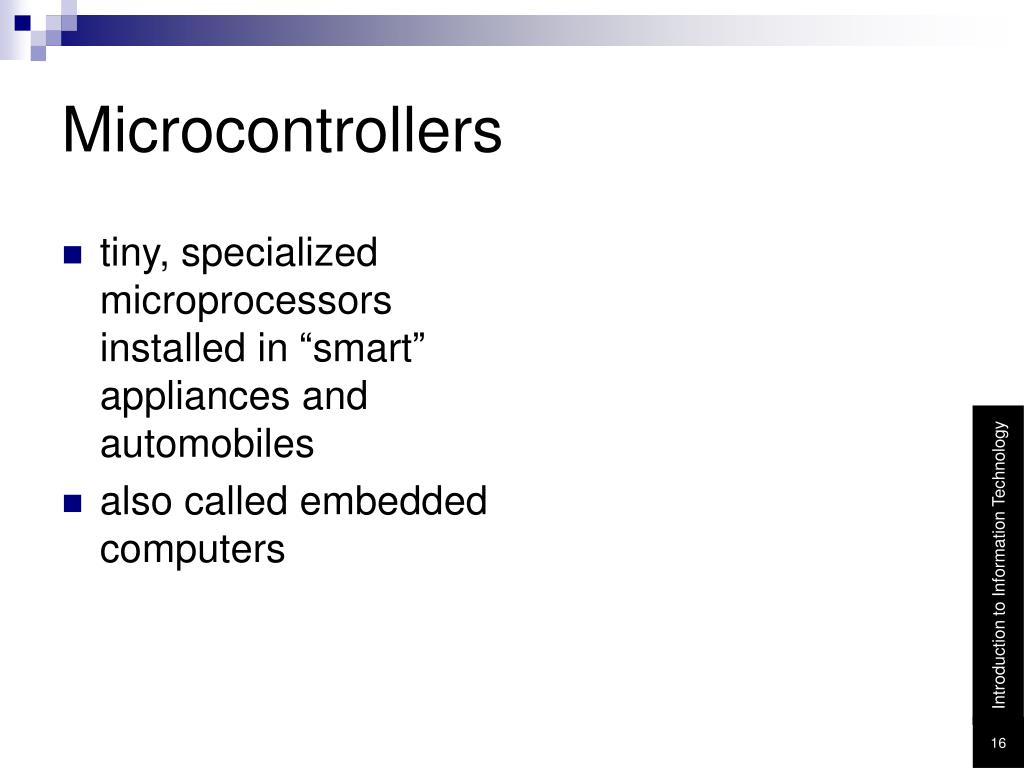 Microcontrollers

- tiny, specialized microprocessors installed in “smart” appliances and automobiles
- also called embedded computers

Introduction to Information Technology

16